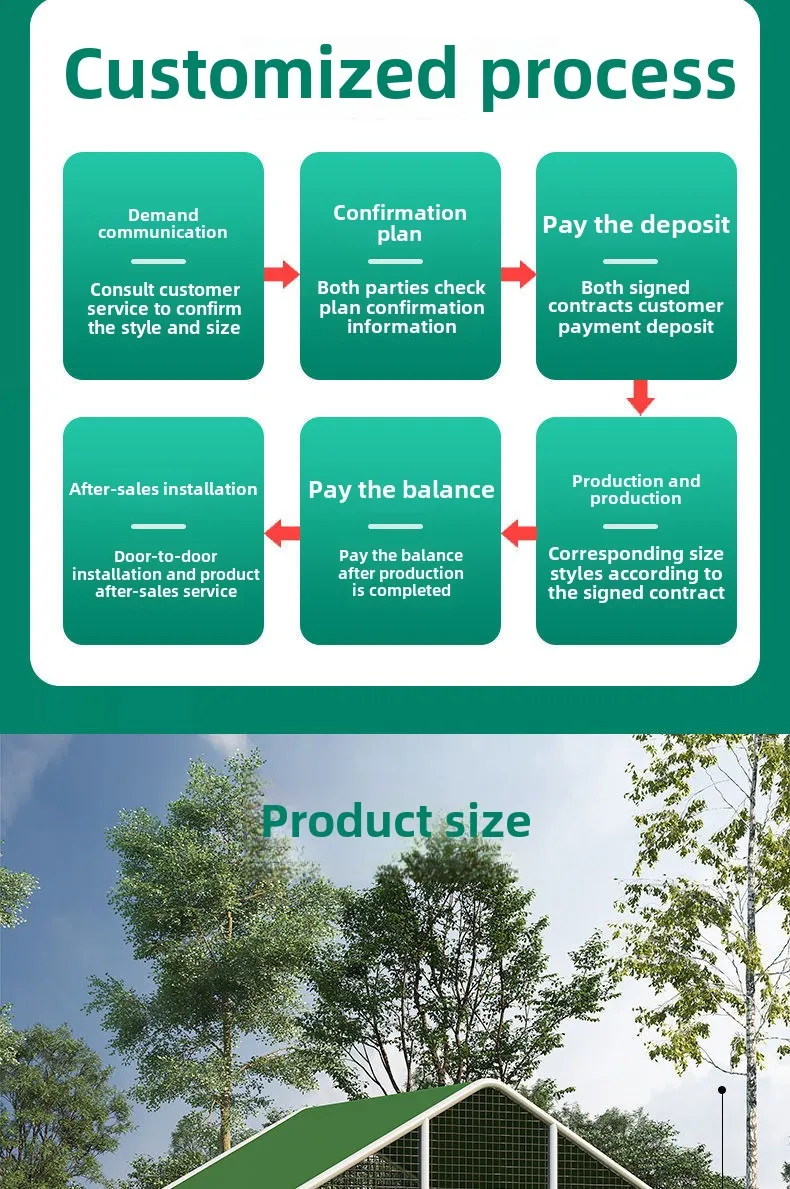 Customized process

Demand communication

Consult customer service to confirm the style and size

Confirmation plan

Both parties check plan confirmation information

Pay the deposit

Both signed contracts customer payment deposit

Production and production

Corresponding size styles according to the signed contract

Pay the balance

Pay the balance after production is completed

After-sales installation

Door-to-door installation and product after-sales service

Product size